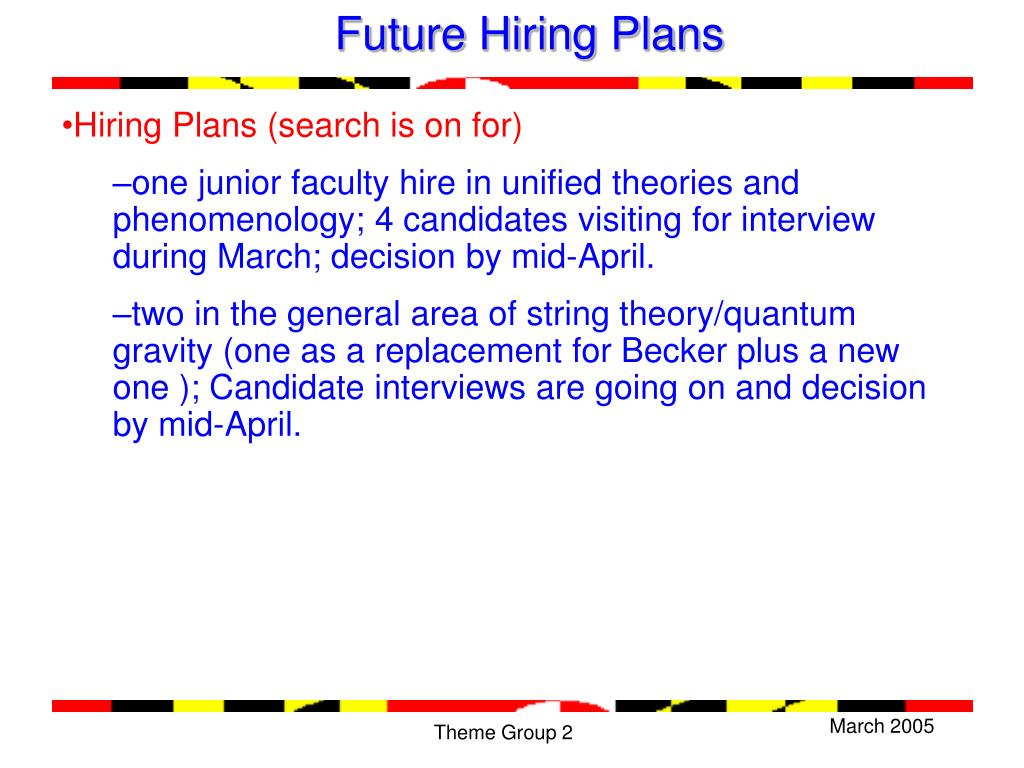 Future Hiring Plans

•Hiring Plans (search is on for)

–one junior faculty hire in unified theories and phenomenology; 4 candidates visiting for interview during March; decision by mid-April.

–two in the general area of string theory/quantum gravity (one as a replacement for Becker plus a new one ); Candidate interviews are going on and decision by mid-April.

Theme Group 2

March 2005